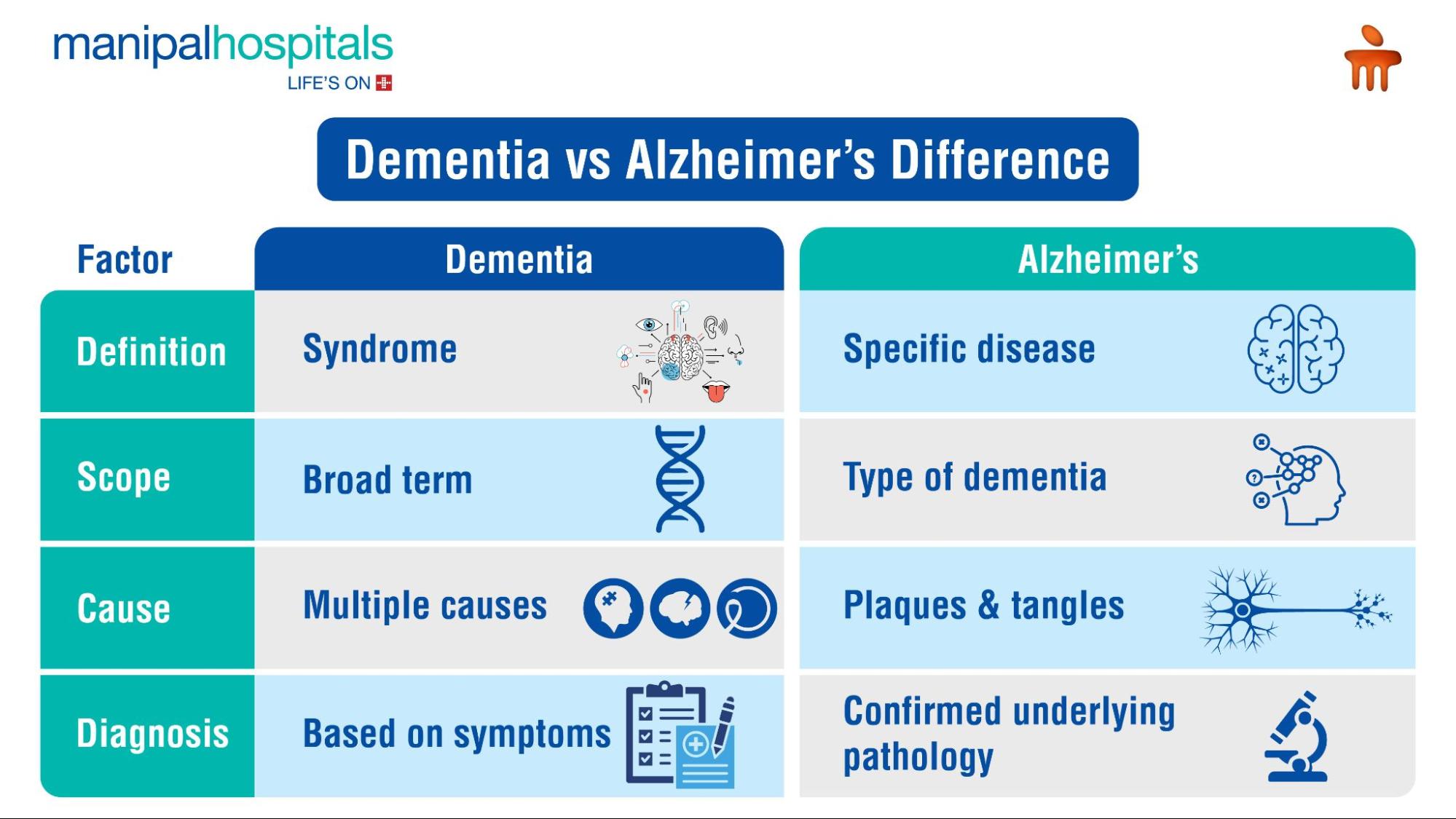 manipalhospitals
LIFE'S ON

Dementia vs Alzheimer's Difference

| Factor | Dementia | Alzheimer's |
|---|---|---|
| Definition | Syndrome | Specific disease |
| Scope | Broad term | Type of dementia |
| Cause | Multiple causes | Plaques & tangles |
| Diagnosis | Based on symptoms | Confirmed underlying pathology |